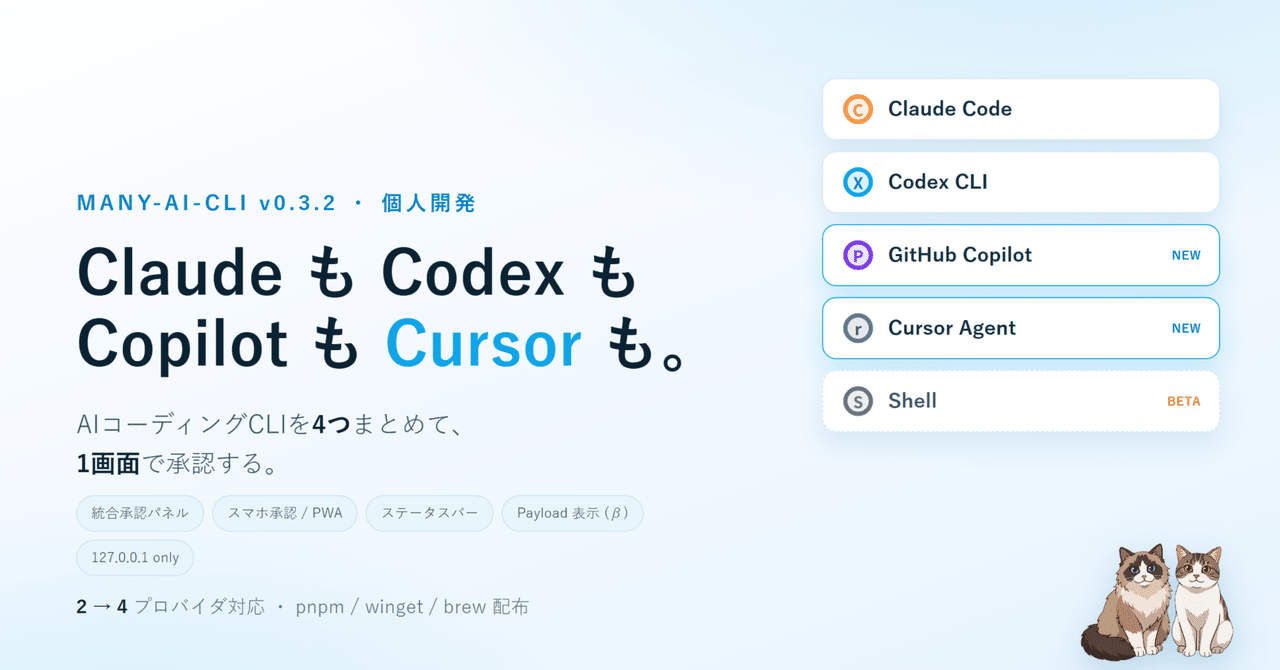 MANY-AI-CLI v0.3.2 ・ 個人開発

Claude も Codex も Copilot も Cursor も。

AIコーディングCLIを4つまとめて、
1画面で承認する。

統合承認パネル
スマホ承認 / PWA
ステータスバー
Payload 表示 (β)
127.0.0.1 only

2 → 4 プロバイダ対応 ・ pnpm / winget / brew 配布

C Claude Code
X Codex CLI
P GitHub Copilot NEW
r Cursor Agent NEW
S Shell BETA